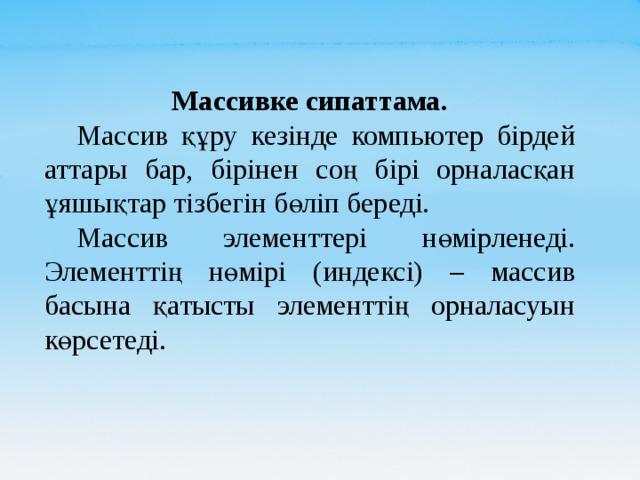 Массивке сипаттама.

Массив құру кезінде компьютер бірдей аттары бар, бірінен соң бірі орналасқан ұяшықтар тізбегін бөліп береді.

Массив элементтері нөмірленеді. Элементтің нөмірі (индексі) – массив басына қатысты элементтің орналасуын көрсетеді.